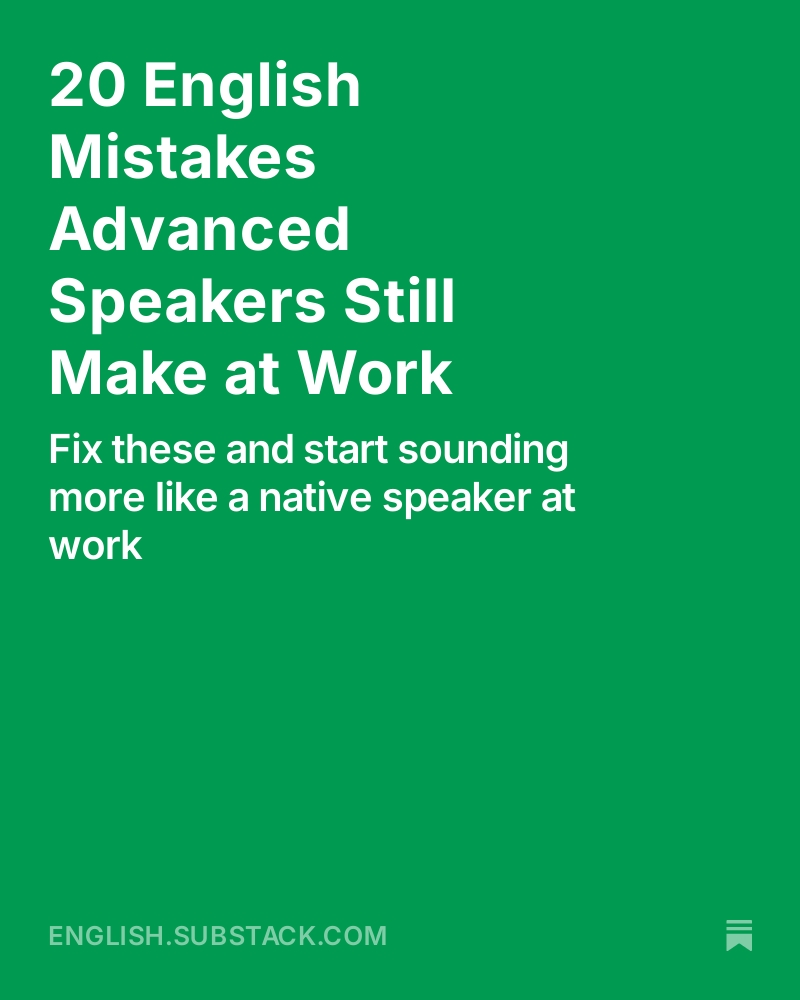 20 English Mistakes Advanced Speakers Still Make at Work

Fix these and start sounding more like a native speaker at work

ENGLISH.SUBSTACK.COM